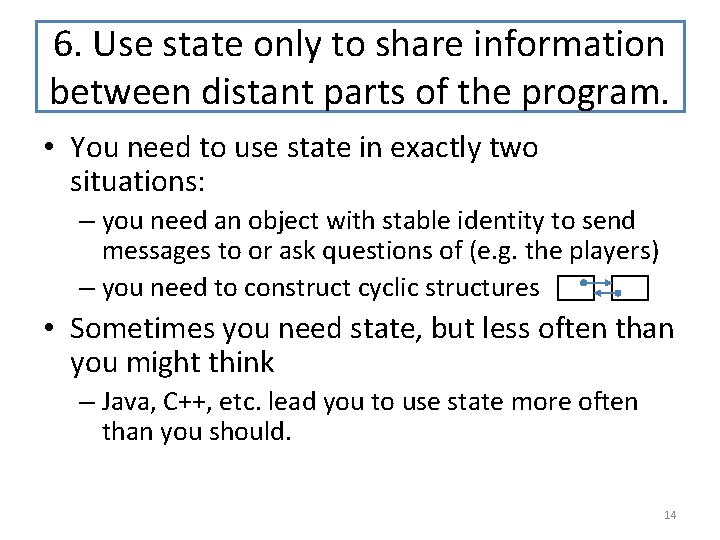 6. Use state only to share information between distant parts of the program.

• You need to use state in exactly two situations:
– you need an object with stable identity to send messages to or ask questions of (e.g. the players)
– you need to construct cyclic structures

• Sometimes you need state, but less often than you might think
– Java, C++, etc. lead you to use state more often than you should.

14